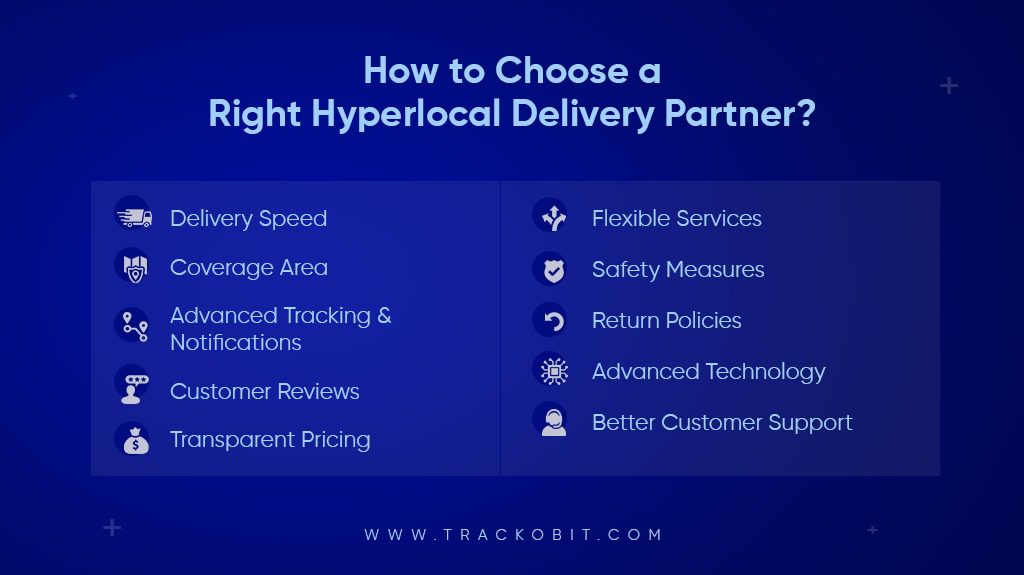 How to Choose a Right Hyperlocal Delivery Partner?

Delivery Speed

Coverage Area

Advanced Tracking & Notifications

Customer Reviews

Transparent Pricing

Flexible Services

Safety Measures

Return Policies

Advanced Technology

Better Customer Support

WWW.TRACKOBIT.COM